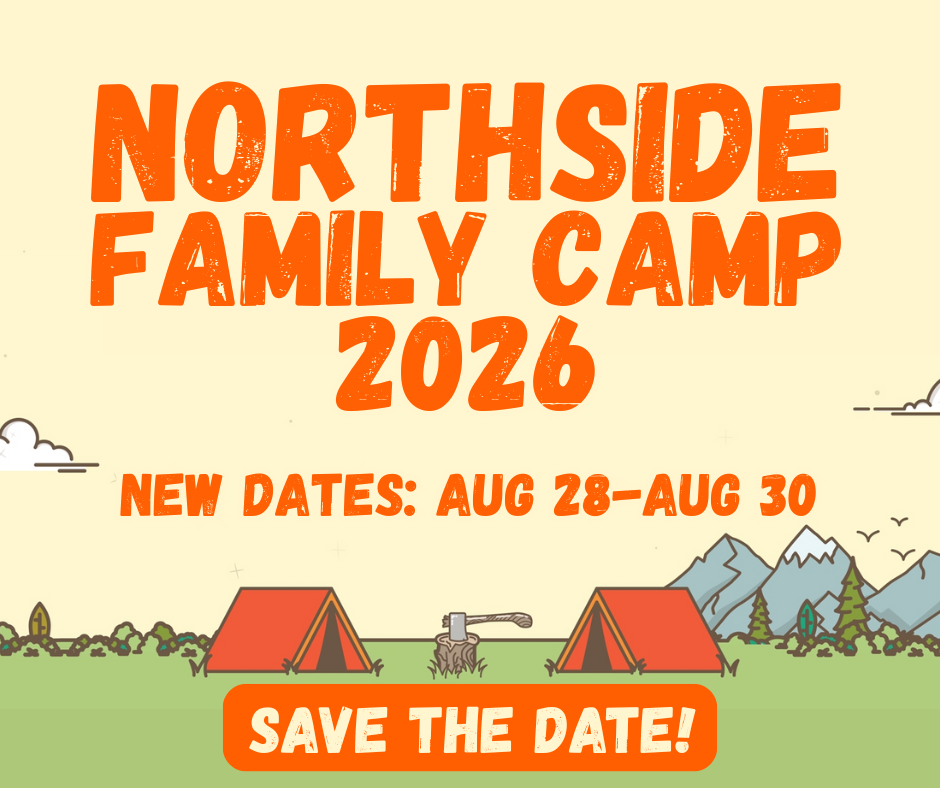 NORTHSIDE FAMILY CAMP 2026

NEW DATES: AUG 28-AUG 30

SAVE THE DATE!